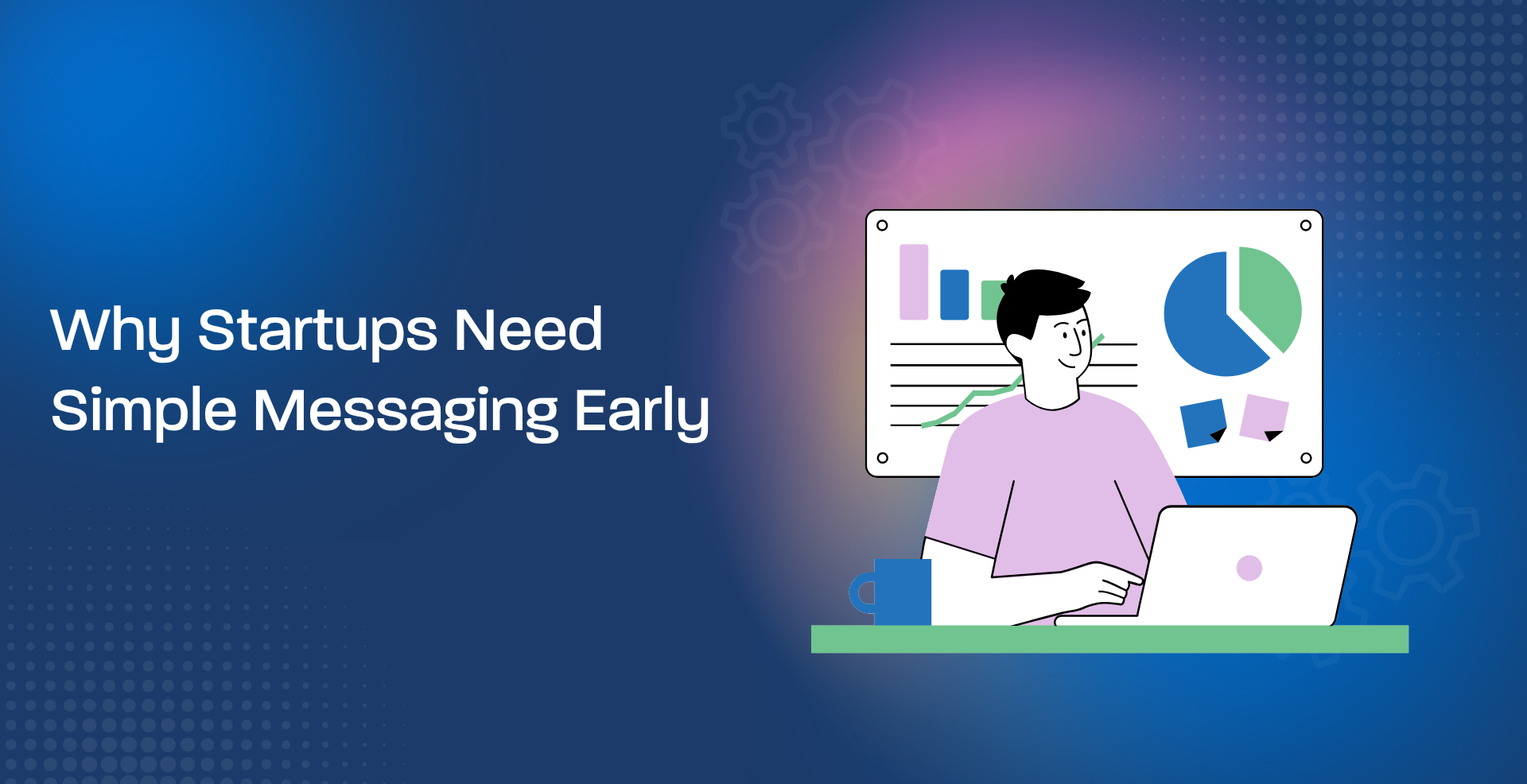 Why Startups Need Simple Messaging Early